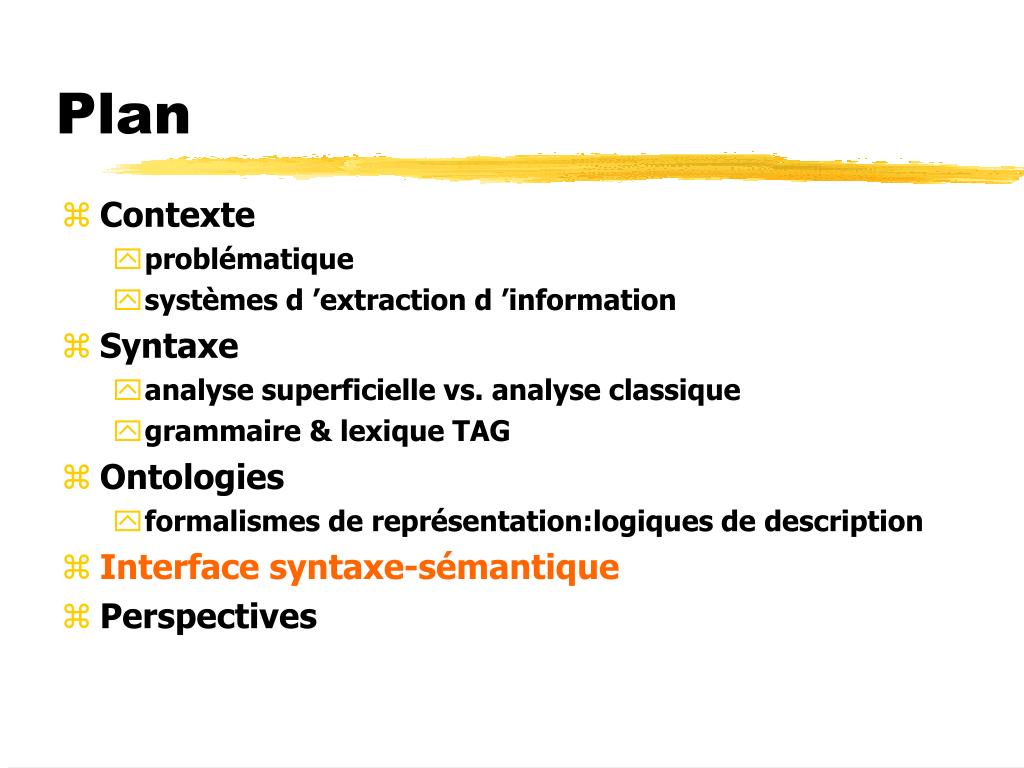 Plan

Contexte
problématique
systèmes d ’extraction d ’information
Syntaxe
analyse superficielle vs. analyse classique
grammaire & lexique TAG
Ontologies
formalismes de représentation:logiques de description
Interface syntaxe-sémantique
Perspectives